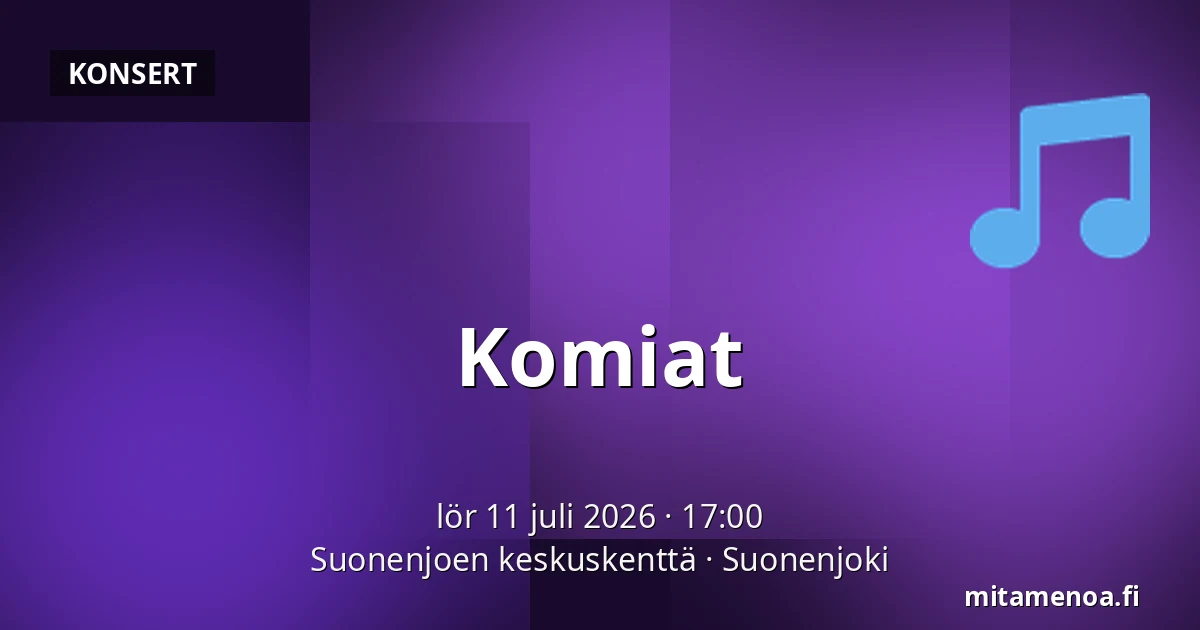 KONSERT

Komiat

lör 11 juli 2026 · 17:00
Suonenjoen keskuskenttä · Suonenjoki

mitamenoa.fi